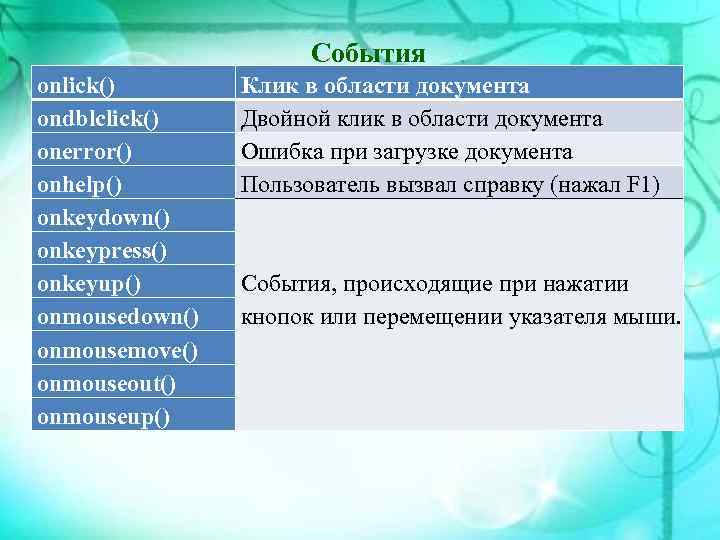 События

| onlick() | Клик в области документа |
|---|---|
| ondblclick() | Двойной клик в области документа |
| onerror() | Ошибка при загрузке документа |
| onhelp() | Пользователь вызвал справку (нажал F1) |
| onkeydown() | События, происходящие при нажатии кнопок или перемещении указателя мыши. |
| onkeypress() | |
| onkeyup() | |
| onmousedown() | |
| onmousemove() | |
| onmouseout() | |
| onmouseup() | |